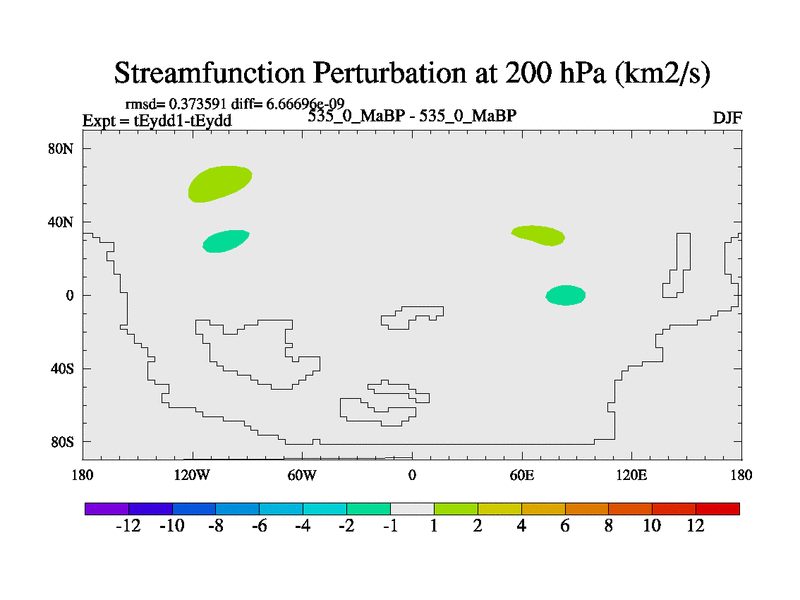 Streamfunction Perturbation at 200 hPa (km2/s)

rmsd= 0.373591 diff= 6.66696e-09
Expt = tEydd1-tEydd
535_0_MaBP - 535_0_MaBP
DJF

80N
40N
0
40S
80S

180
120W
60W
0
60E
120E
180

-12 -10 -8 -6 -4 -2 -1 1 2 4 6 8 10 12